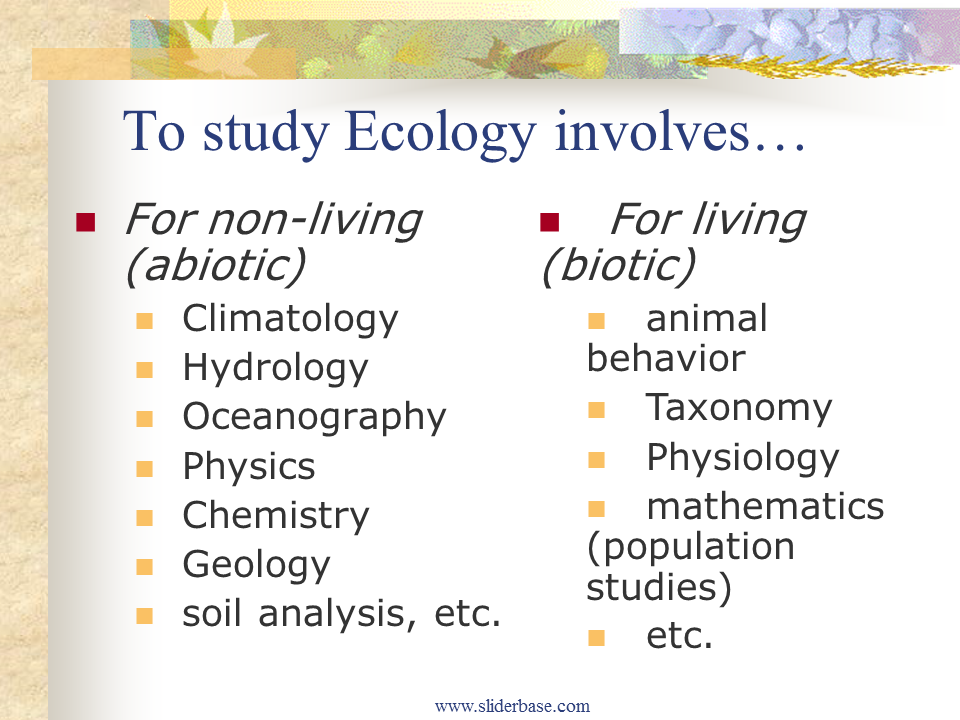 To study Ecology involves…

For non-living (abiotic)

Climatology
Hydrology
Oceanography
Physics
Chemistry
Geology
soil analysis, etc.

For living (biotic)

animal behavior
Taxonomy
Physiology
mathematics (population studies)
etc.

www.sliderbase.com